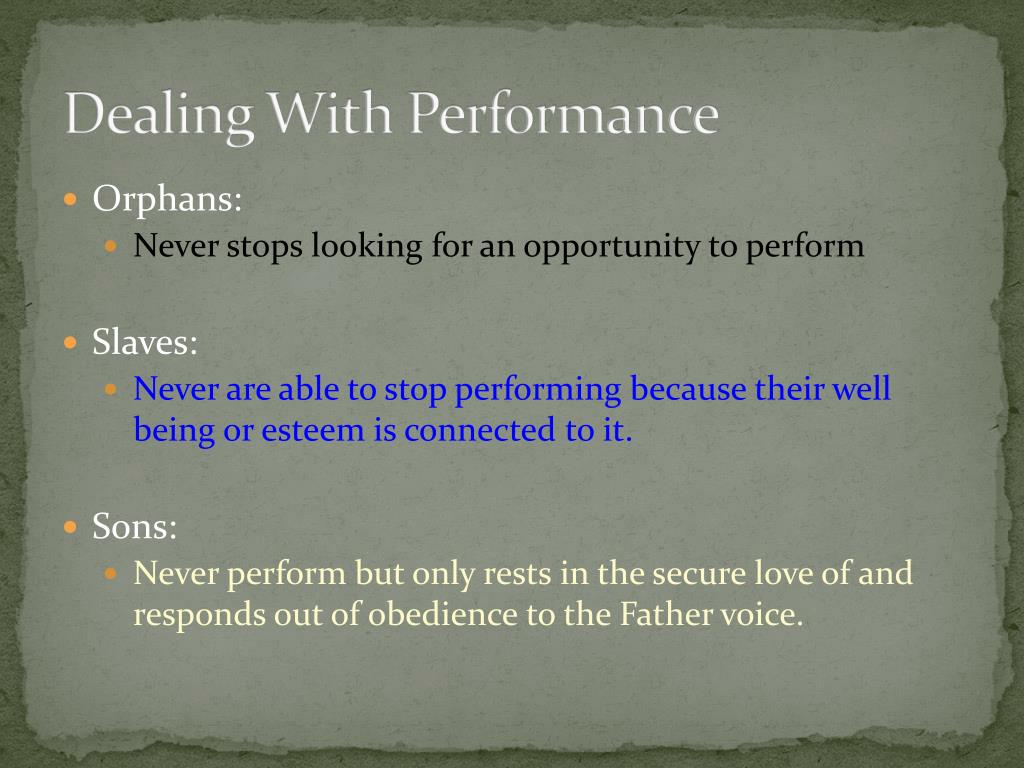 Dealing With Performance

- Orphans:
  - Never stops looking for an opportunity to perform
- Slaves:
  - Never are able to stop performing because their well being or esteem is connected to it.
- Sons:
  - Never perform but only rests in the secure love of and responds out of obedience to the Father voice.